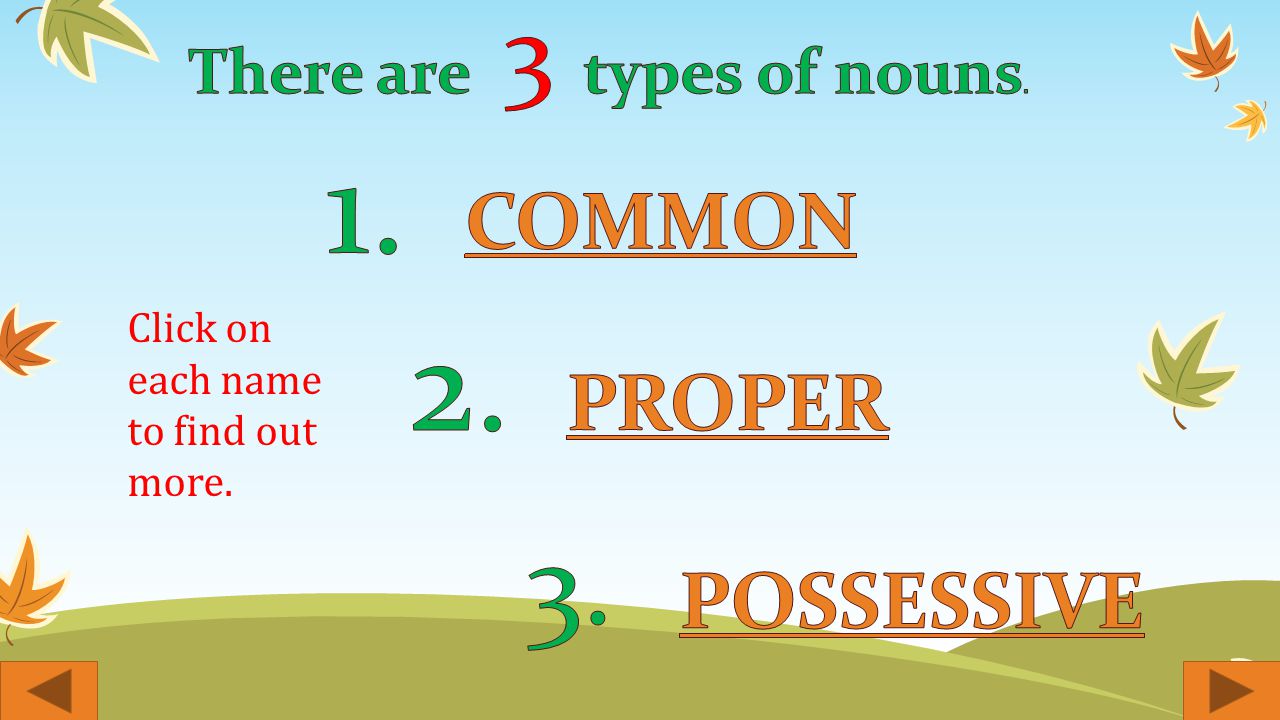 There are 3 types of nouns.

1. COMMON

Click on each name to find out more.

2. PROPER

3. POSSESSIVE